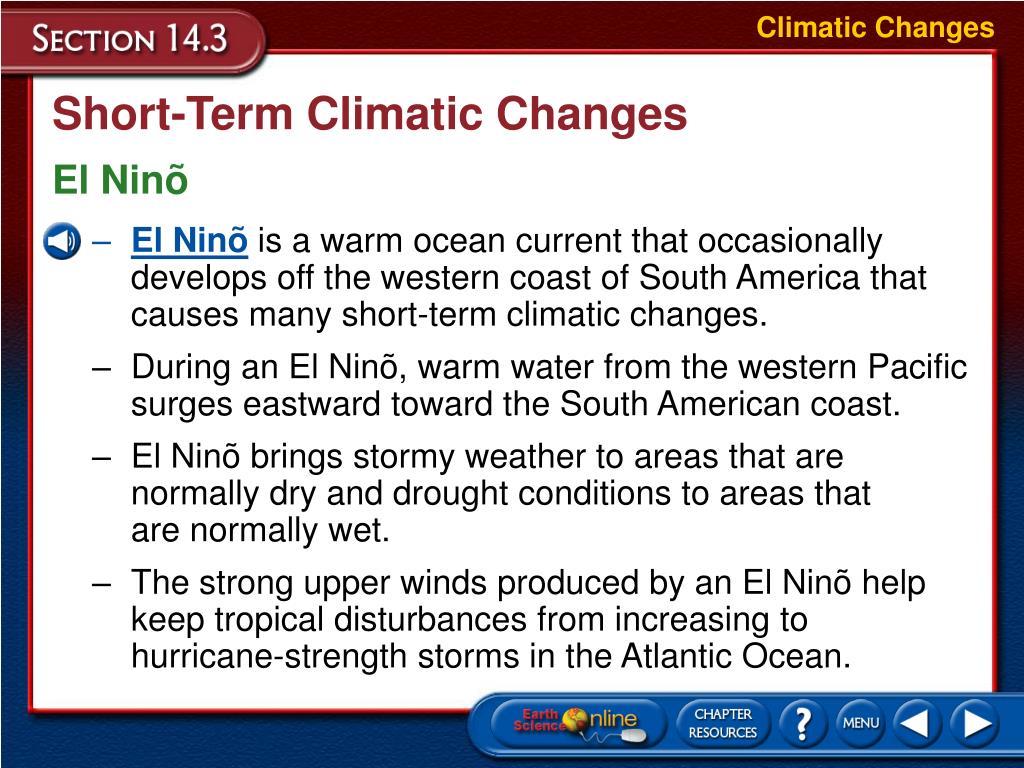 SECTION 14.3

Climatic Changes

Short-Term Climatic Changes

El Ninõ

– El Ninõ is a warm ocean current that occasionally develops off the western coast of South America that causes many short-term climatic changes.

– During an El Ninõ, warm water from the western Pacific surges eastward toward the South American coast.

– El Ninõ brings stormy weather to areas that are normally dry and drought conditions to areas that are normally wet.

– The strong upper winds produced by an El Ninõ help keep tropical disturbances from increasing to hurricane-strength storms in the Atlantic Ocean.

Earth Science Online

CHAPTER RESOURCES

?

MENU